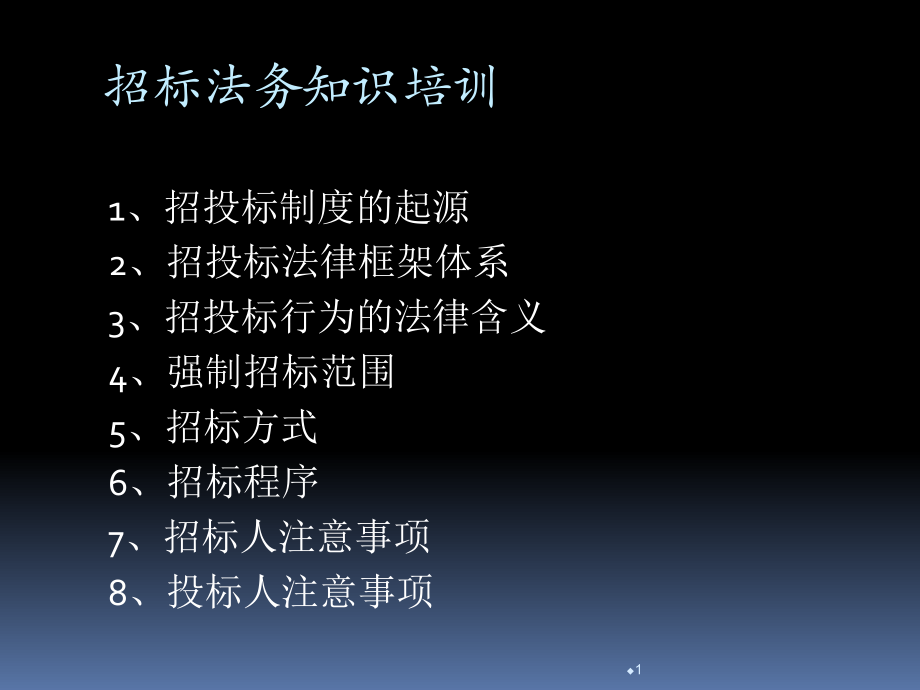 招标法务知识培训

1、招投标制度的起源
2、招投标法律框架体系
3、招投标行为的法律含义
4、强制招标范围
5、招标方式
6、招标程序
7、招标人注意事项
8、投标人注意事项

1